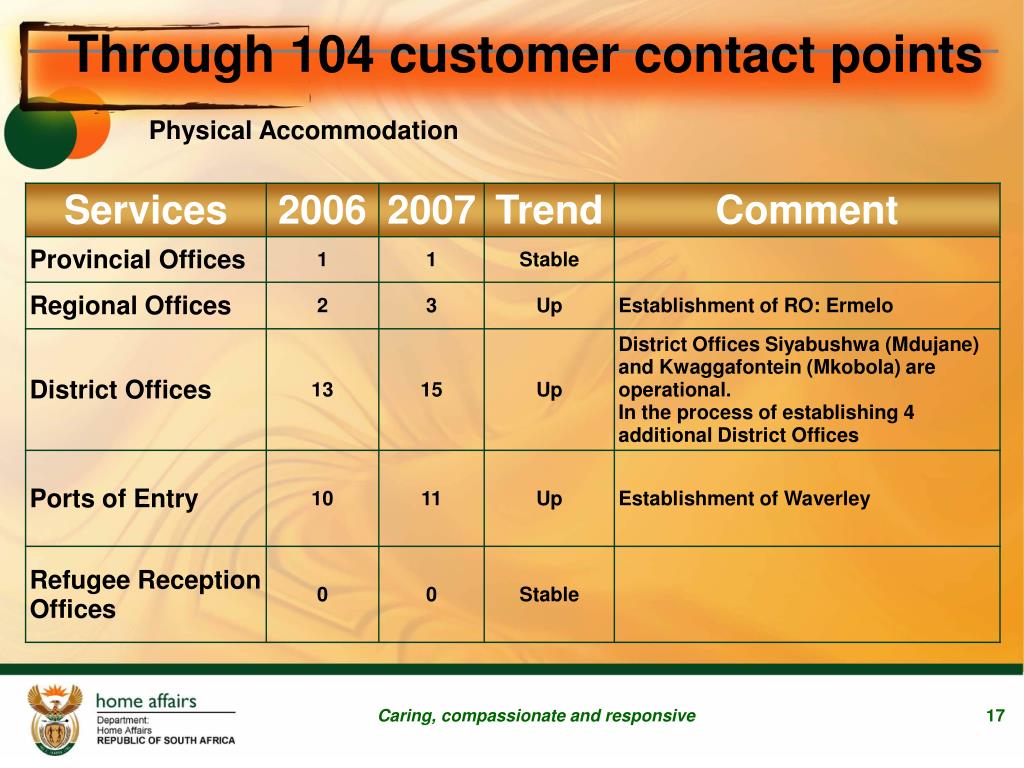 Through 104 customer contact points

Physical Accommodation

| Services | 2006 | 2007 | Trend | Comment |
|---|---|---|---|---|
| Provincial Offices | 1 | 1 | Stable | |
| Regional Offices | 2 | 3 | Up | Establishment of RO: Ermelo |
| District Offices | 13 | 15 | Up | District Offices Siyabushwa (Mdujane) and Kwaggafontein (Mkobola) are operational. In the process of establishing 4 additional District Offices |
| Ports of Entry | 10 | 11 | Up | Establishment of Waverley |
| Refugee Reception Offices | 0 | 0 | Stable | |

home affairs
Department:
Home Affairs
REPUBLIC OF SOUTH AFRICA

Caring, compassionate and responsive

17